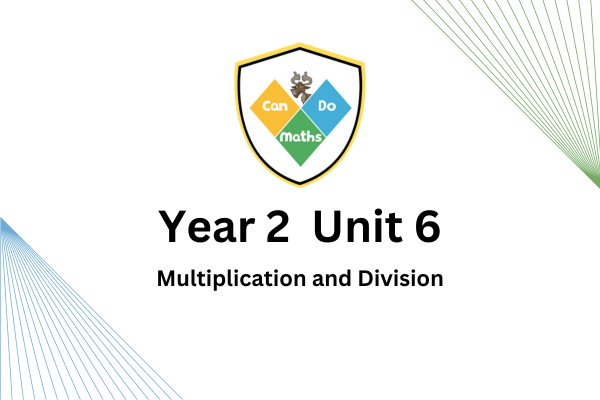 Can Do Maths

Year 2 Unit 6

Multiplication and Division